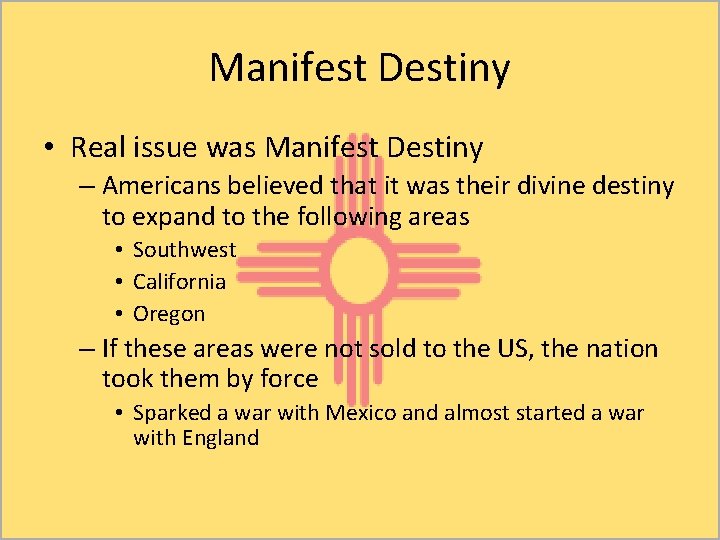 Manifest Destiny

• Real issue was Manifest Destiny
– Americans believed that it was their divine destiny to expand to the following areas
• Southwest
• California
• Oregon
– If these areas were not sold to the US, the nation took them by force
• Sparked a war with Mexico and almost started a war with England